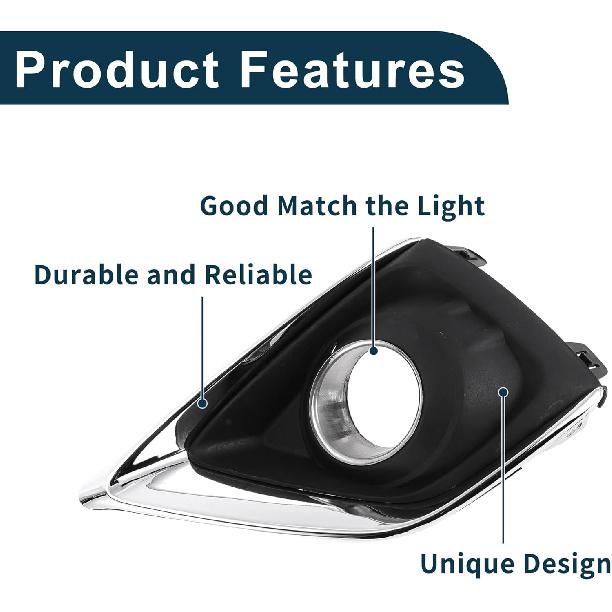 Product Features

Good Match the Light

Durable and Reliable

Unique Design